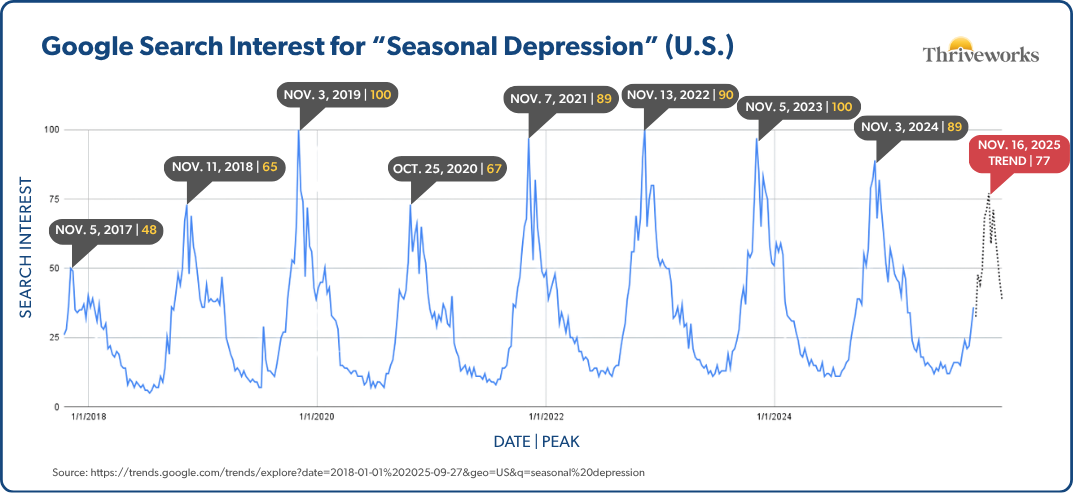 Google Search Interest for “Seasonal Depression” (U.S.)

Thriveworks

SEARCH INTEREST

100
75
50
25
0

NOV. 5, 2017 | 48
NOV. 11, 2018 | 65
NOV. 3, 2019 | 100
OCT. 25, 2020 | 67
NOV. 7, 2021 | 89
NOV. 13, 2022 | 90
NOV. 5, 2023 | 100
NOV. 3, 2024 | 89
NOV. 16, 2025 TREND | 77

1/1/2018
1/1/2020
1/1/2022
1/1/2024

DATE | PEAK

Source: https://trends.google.com/trends/explore?date=2018-01-01%202025-09-27&geo=US&q=seasonal%20depression